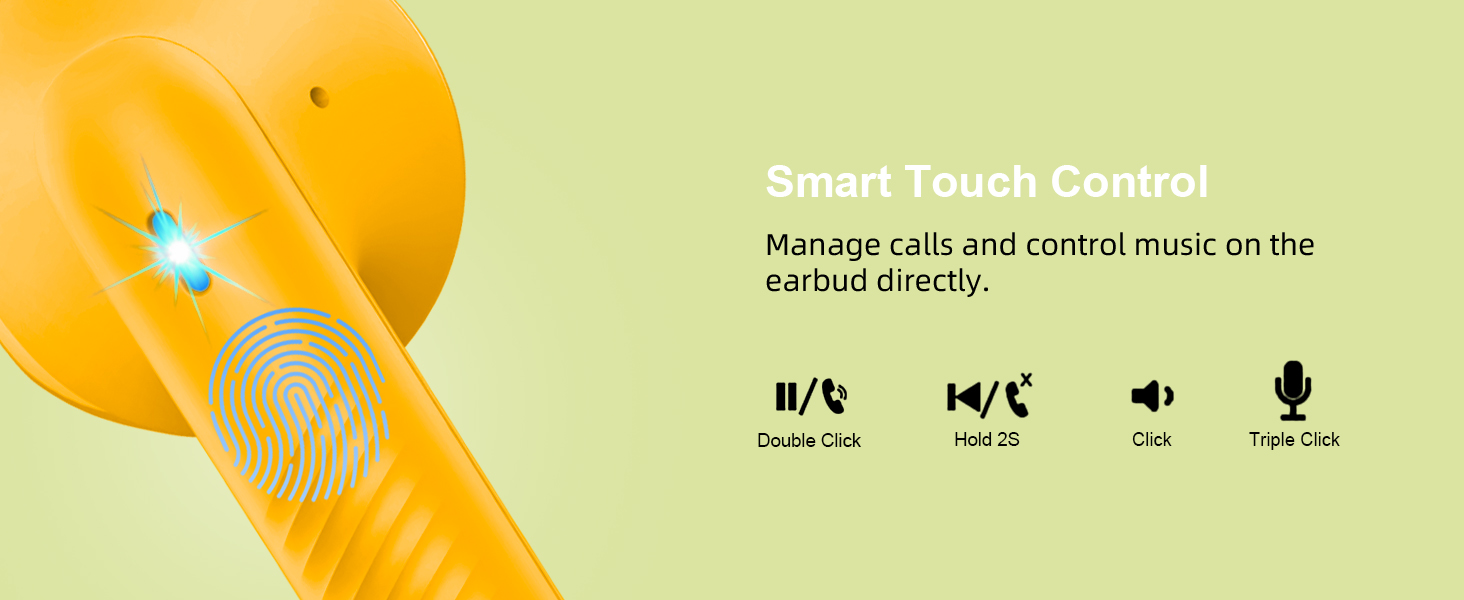 Smart Touch Control

Manage calls and control music on the earbud directly.

Double Click

Hold 2S

Click

Triple Click